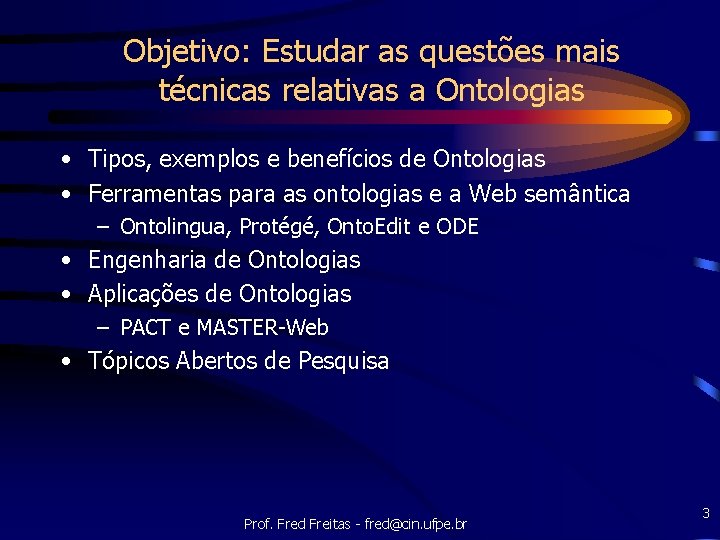 Objetivo: Estudar as questões mais técnicas relativas a Ontologias

• Tipos, exemplos e benefícios de Ontologias
• Ferramentas para as ontologias e a Web semântica
– Ontolingua, Protégé, OntoEdit e ODE
• Engenharia de Ontologias
• Aplicações de Ontologias
– PACT e MASTER-Web
• Tópicos Abertos de Pesquisa

Prof. Fred Freitas - fred@cin.ufpe.br

3